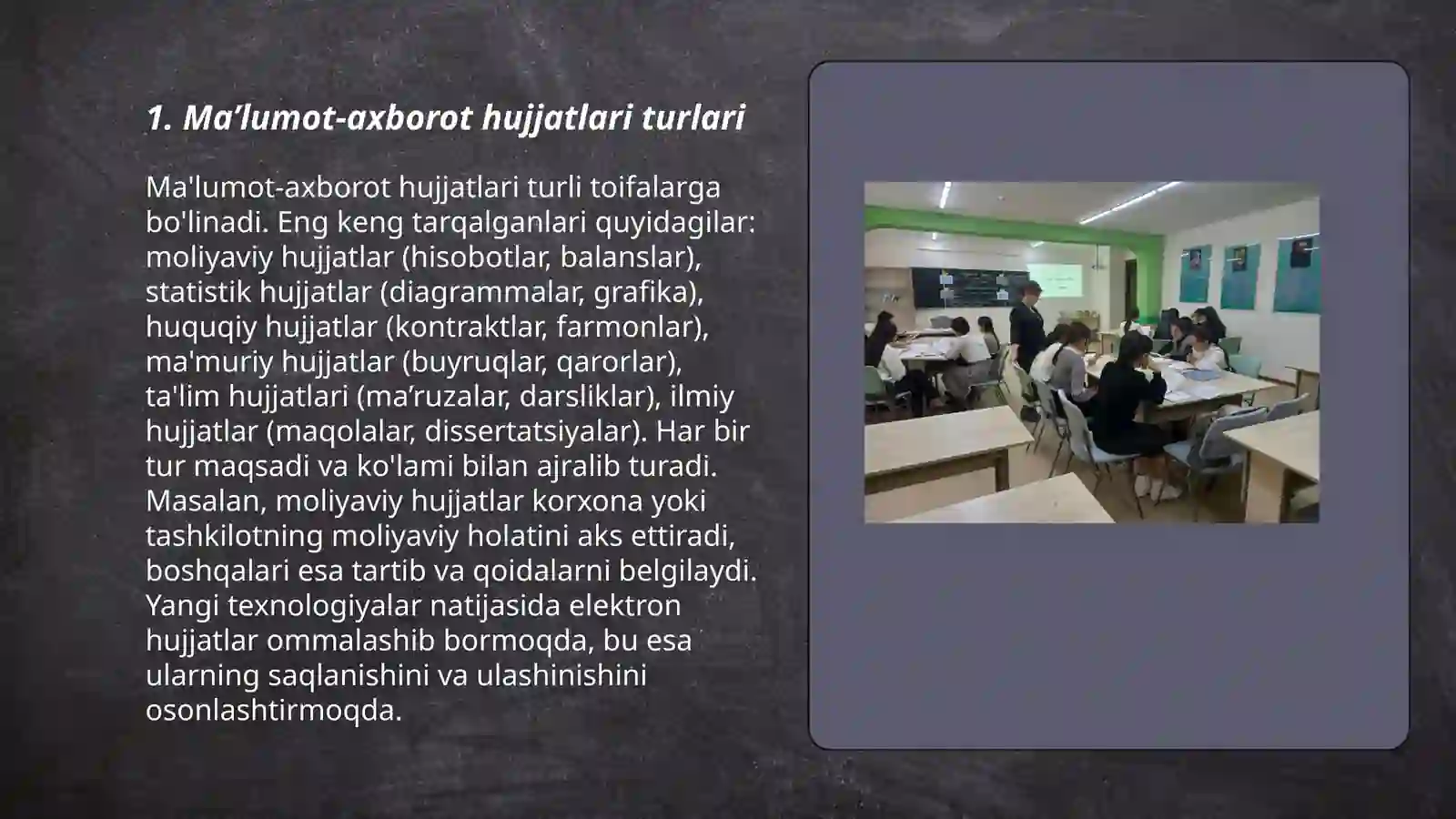 1. Ma’lumot-axborot hujjatlari turlari

Ma'lumot-axborot hujjatlari turli toifalarga bo'linadi. Eng keng tarqalganlari quyidagilar: moliyaviy hujjatlar (hisobotlar, balanslar), statistik hujjatlar (diagrammalar, grafika), huquqiy hujjatlar (kontraktlar, farmonlar), ma'muriy hujjatlar (buyruqlar, qarorlar), ta'lim hujjatlari (ma’ruzalar, darsliklar), ilmiy hujjatlar (maqolalar, dissertatsiyalar). Har bir tur maqsadi va ko'lami bilan ajralib turadi. Masalan, moliyaviy hujjatlar korxona yoki tashkilotning moliyaviy holatini aks ettiradi, boshqalari esa tartib va qoidalarni belgilaydi. Yangi texnologiyalar natijasida elektron hujjatlar ommalashib bormoqda, bu esa ularning saqlanishini va ulashinishini osonlashtirmoqda.